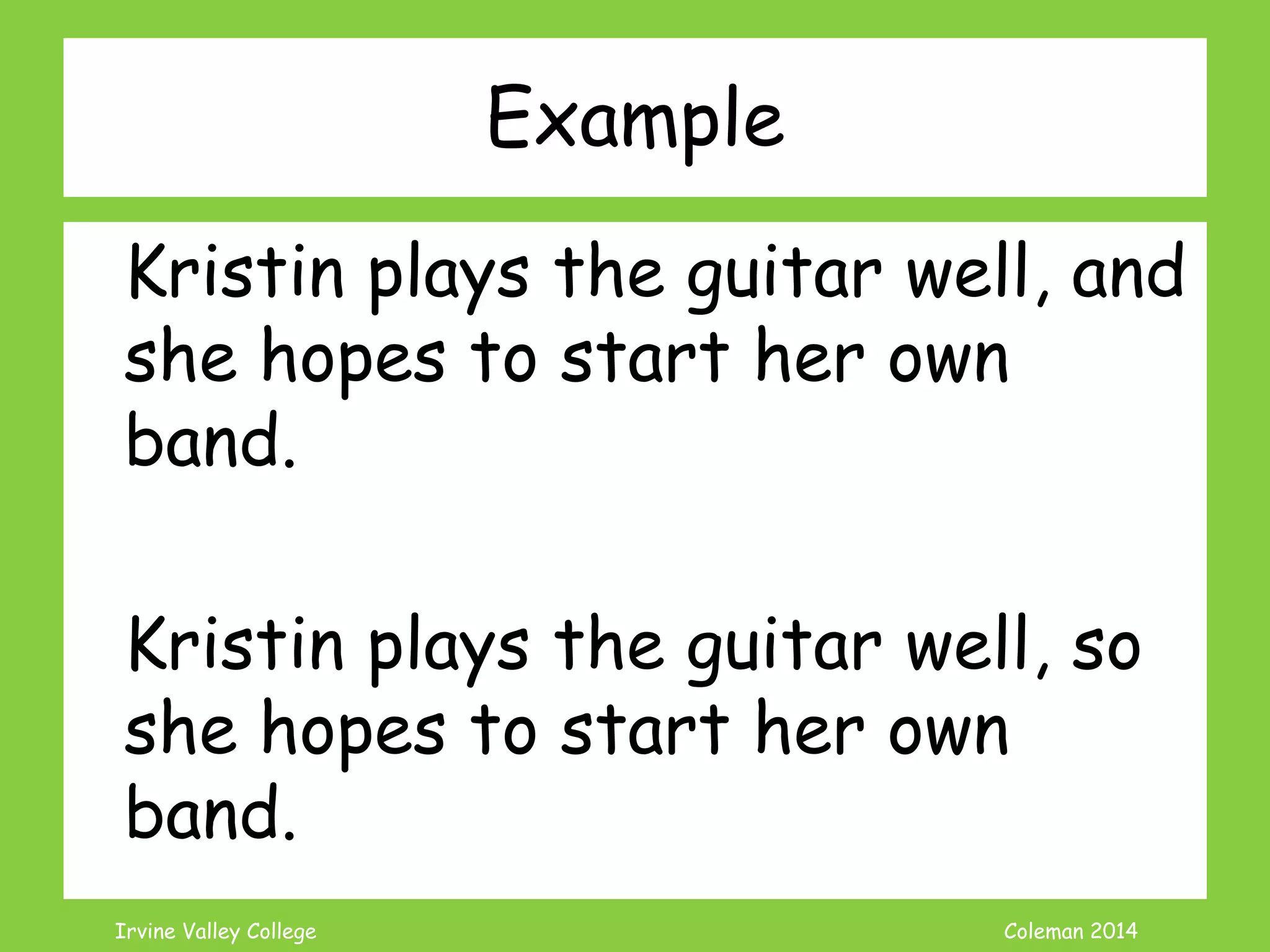 Example

Kristin plays the guitar well, and she hopes to start her own band.

Kristin plays the guitar well, so she hopes to start her own band.

Irvine Valley College

Coleman 2014